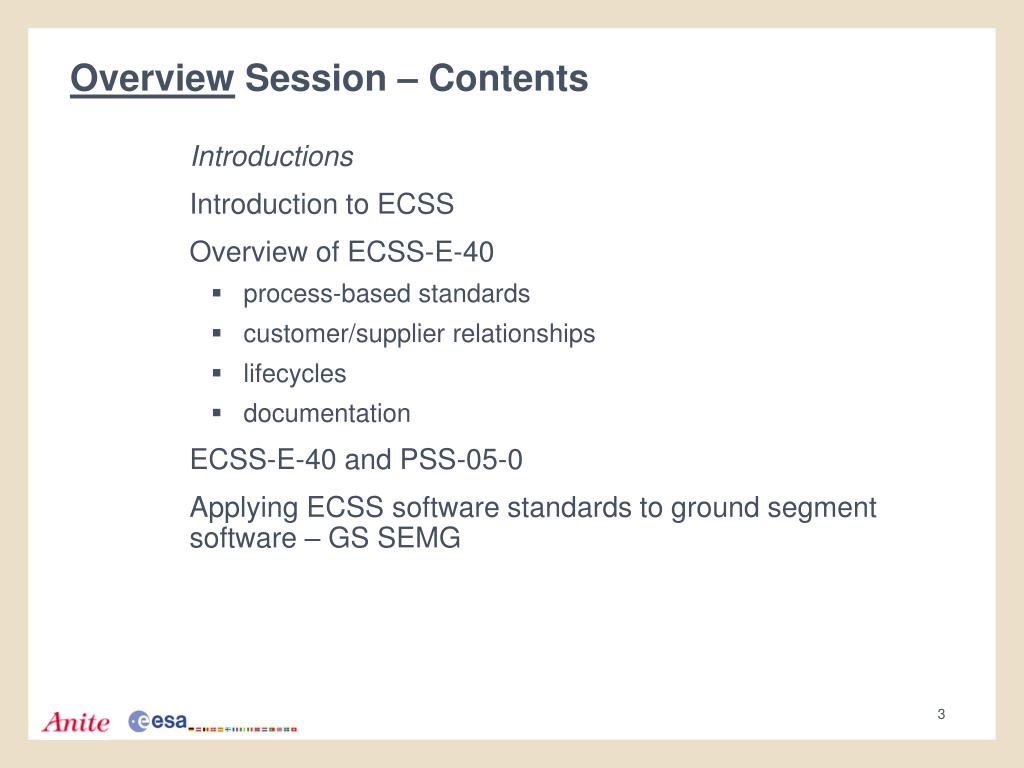 Overview Session – Contents

Introductions

Introduction to ECSS

Overview of ECSS-E-40

- process-based standards
- customer/supplier relationships
- lifecycles
- documentation

ECSS-E-40 and PSS-05-0

Applying ECSS software standards to ground segment software – GS SEMG

Anite esa

3